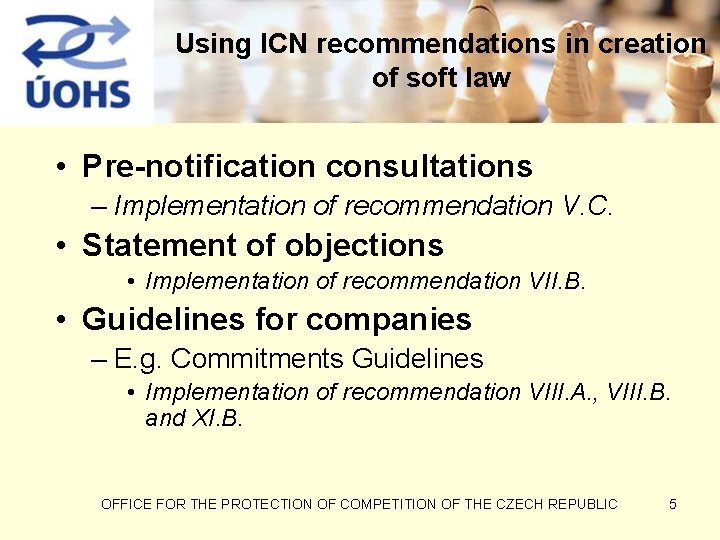 ÚOHS

Using ICN recommendations in creation of soft law

• Pre-notification consultations
– Implementation of recommendation V.C.
• Statement of objections
• Implementation of recommendation VII.B.
• Guidelines for companies
– E.g. Commitments Guidelines
• Implementation of recommendation VIII.A., VIII.B. and XI.B.

OFFICE FOR THE PROTECTION OF COMPETITION OF THE CZECH REPUBLIC 5